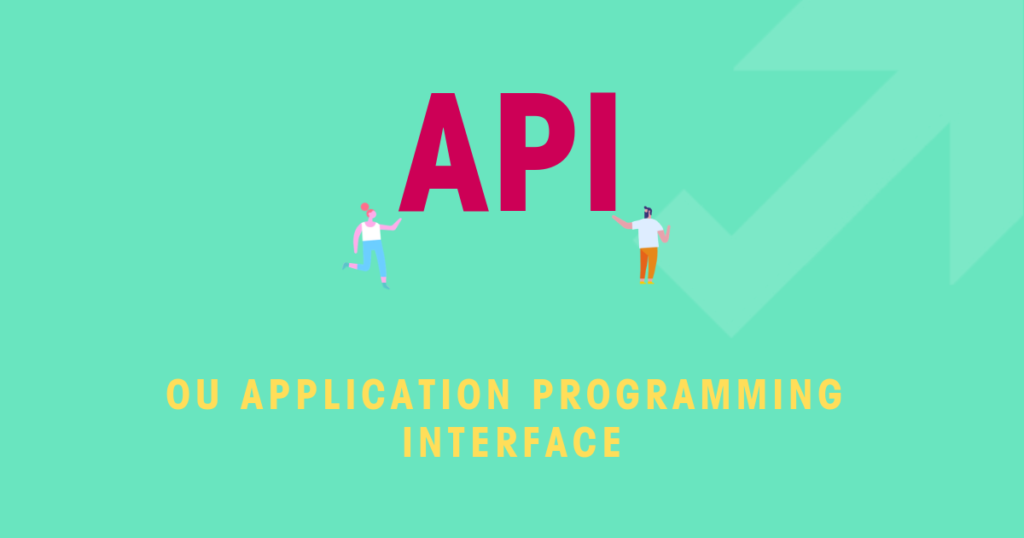 API

OU APPLICATION PROGRAMMING INTERFACE